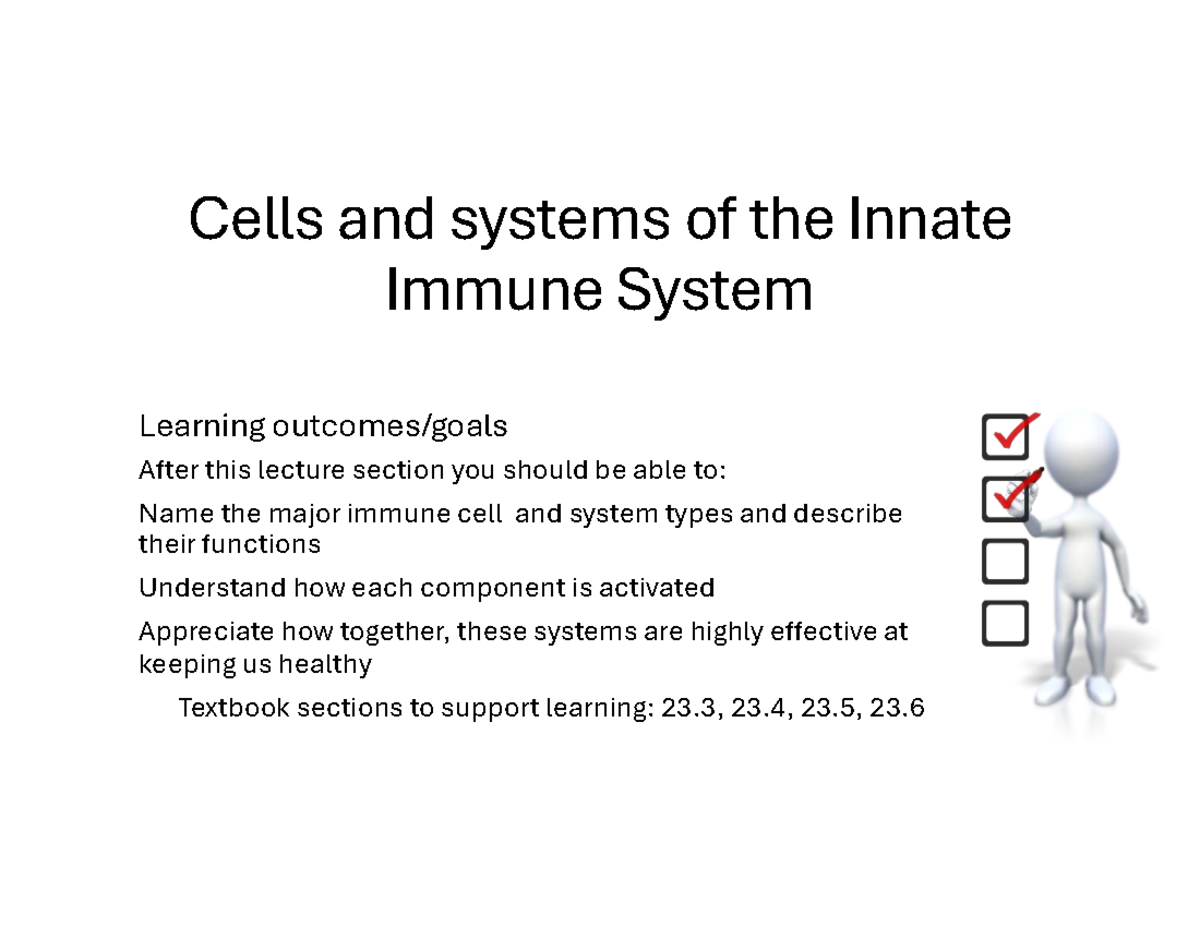 Cells and systems of the Innate Immune System

Learning outcomes/goals

After this lecture section you should be able to:

Name the major immune cell and system types and describe their functions

Understand how each component is activated

Appreciate how together, these systems are highly effective at keeping us healthy

Textbook sections to support learning: 23.3, 23.4, 23.5, 23.6